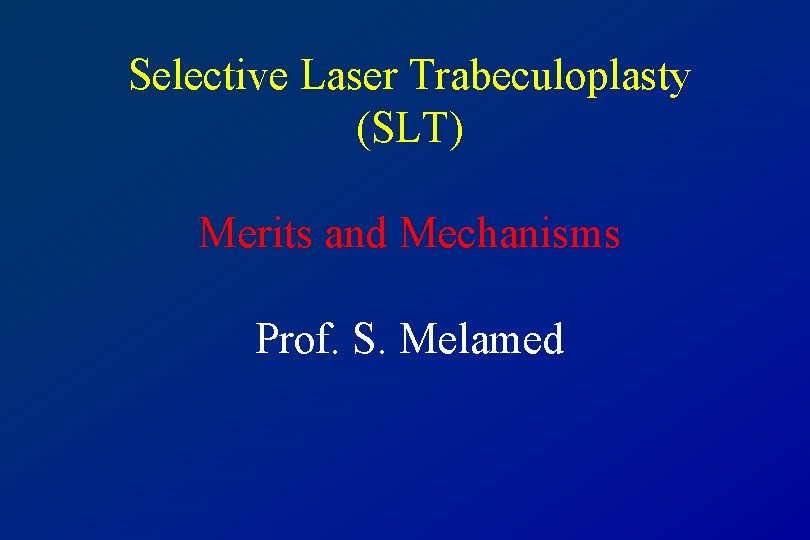 Selective Laser Trabeculoplasty
(SLT)

Merits and Mechanisms

Prof. S. Melamed